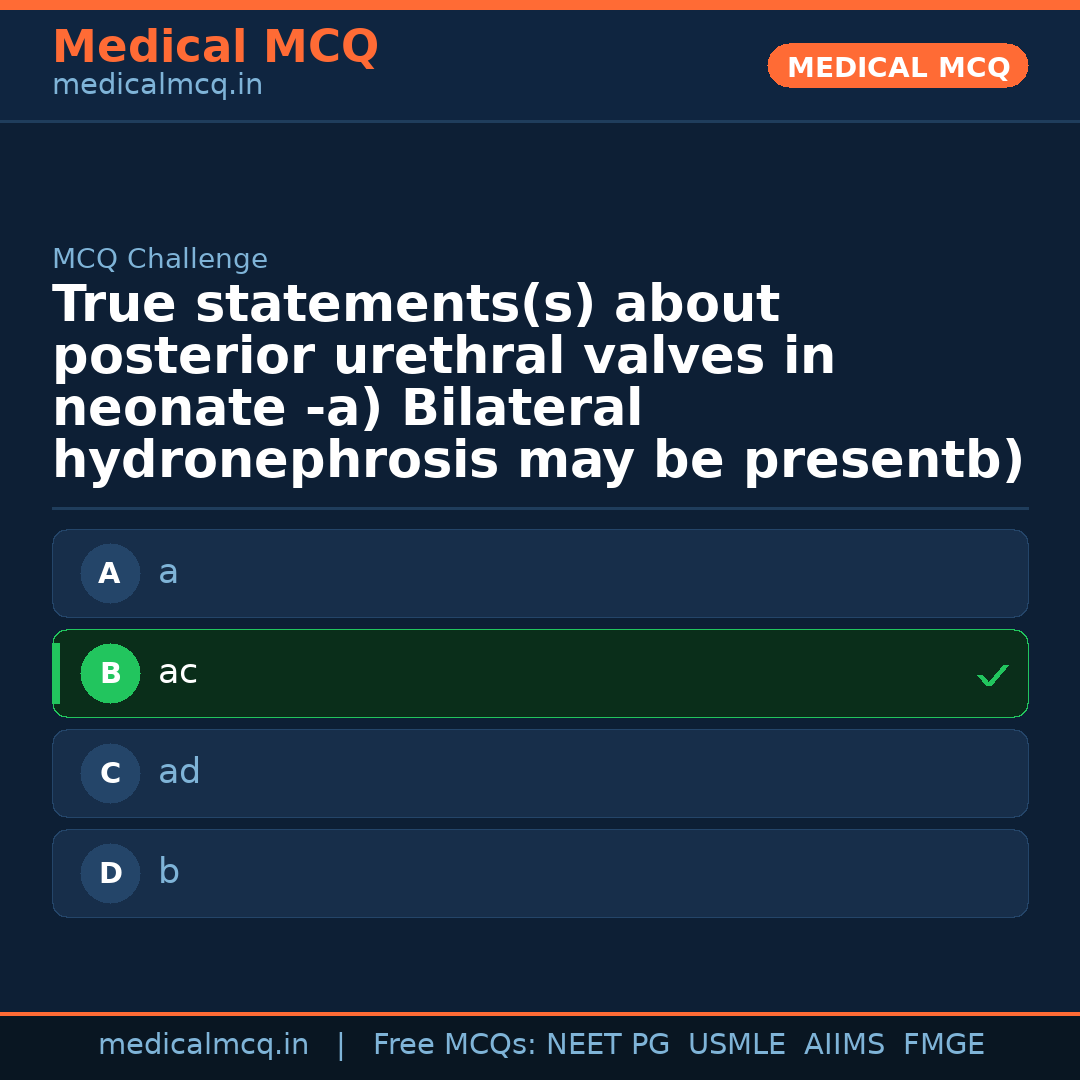 Medical MCQ
medicalmcq.in

MEDICAL MCQ

MCQ Challenge

True statements(s) about posterior urethral valves in neonate -a) Bilateral hydronephrosis may be presentb)

A a

B ac

C ad

D b

medicalmcq.in | Free MCQs: NEET PG USMLE AIIMS FMGE